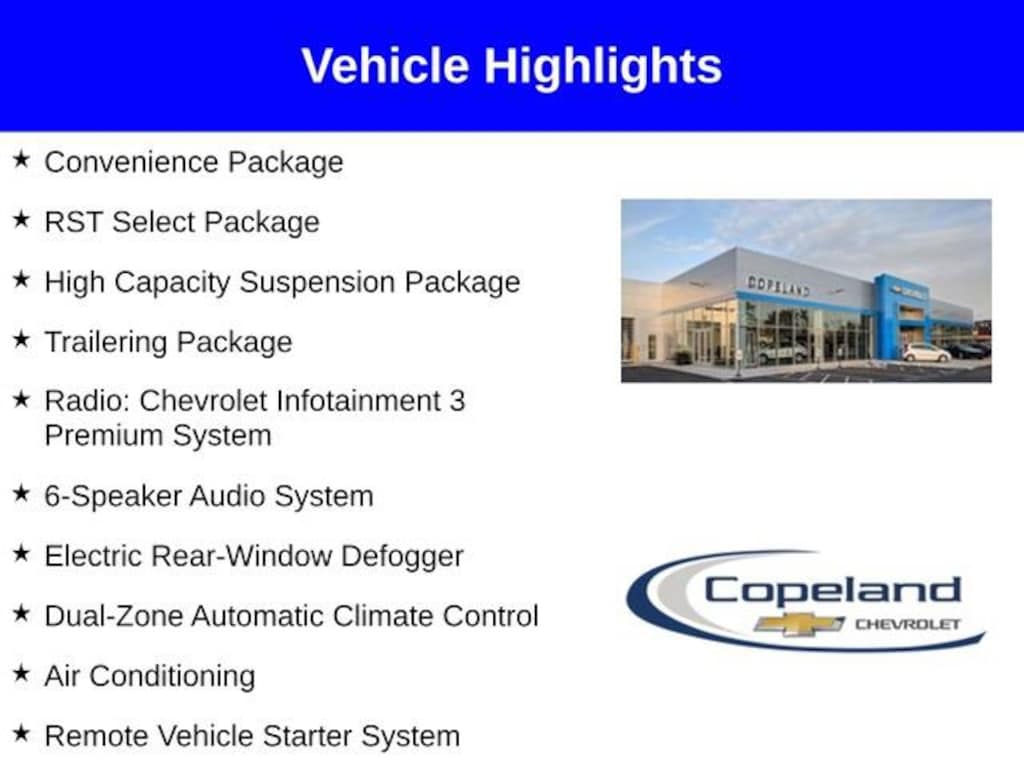 Vehicle Highlights

★ Convenience Package

★ RST Select Package

★ High Capacity Suspension Package

★ Trailering Package

★ Radio: Chevrolet Infotainment 3 Premium System

★ 6-Speaker Audio System

★ Electric Rear-Window Defogger

★ Dual-Zone Automatic Climate Control

★ Air Conditioning

★ Remote Vehicle Starter System

COPELAND

Copeland
CHEVROLET